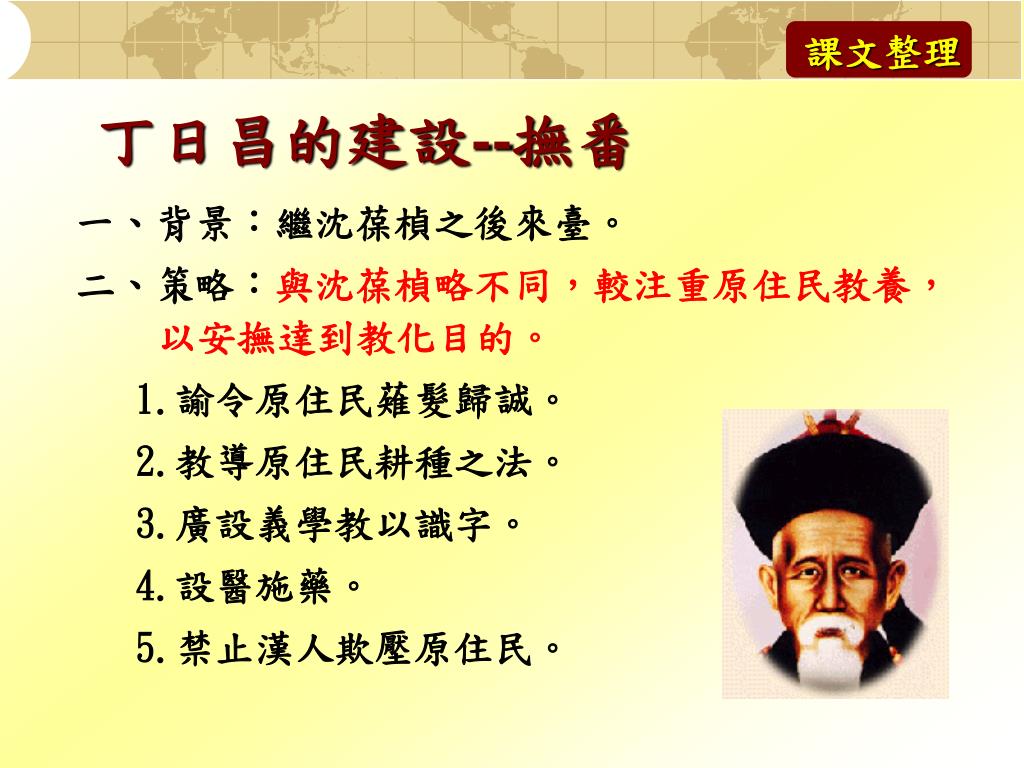 課文整理

丁日昌的建設--撫番

一、背景：繼沈葆楨之後來臺。

二、策略：與沈葆楨略不同，較注重原住民教養，以安撫達到教化目的。

1.諭令原住民薙髮歸誠。

2.教導原住民耕種之法。

3.廣設義學教以識字。

4.設醫施藥。

5.禁止漢人欺壓原住民。